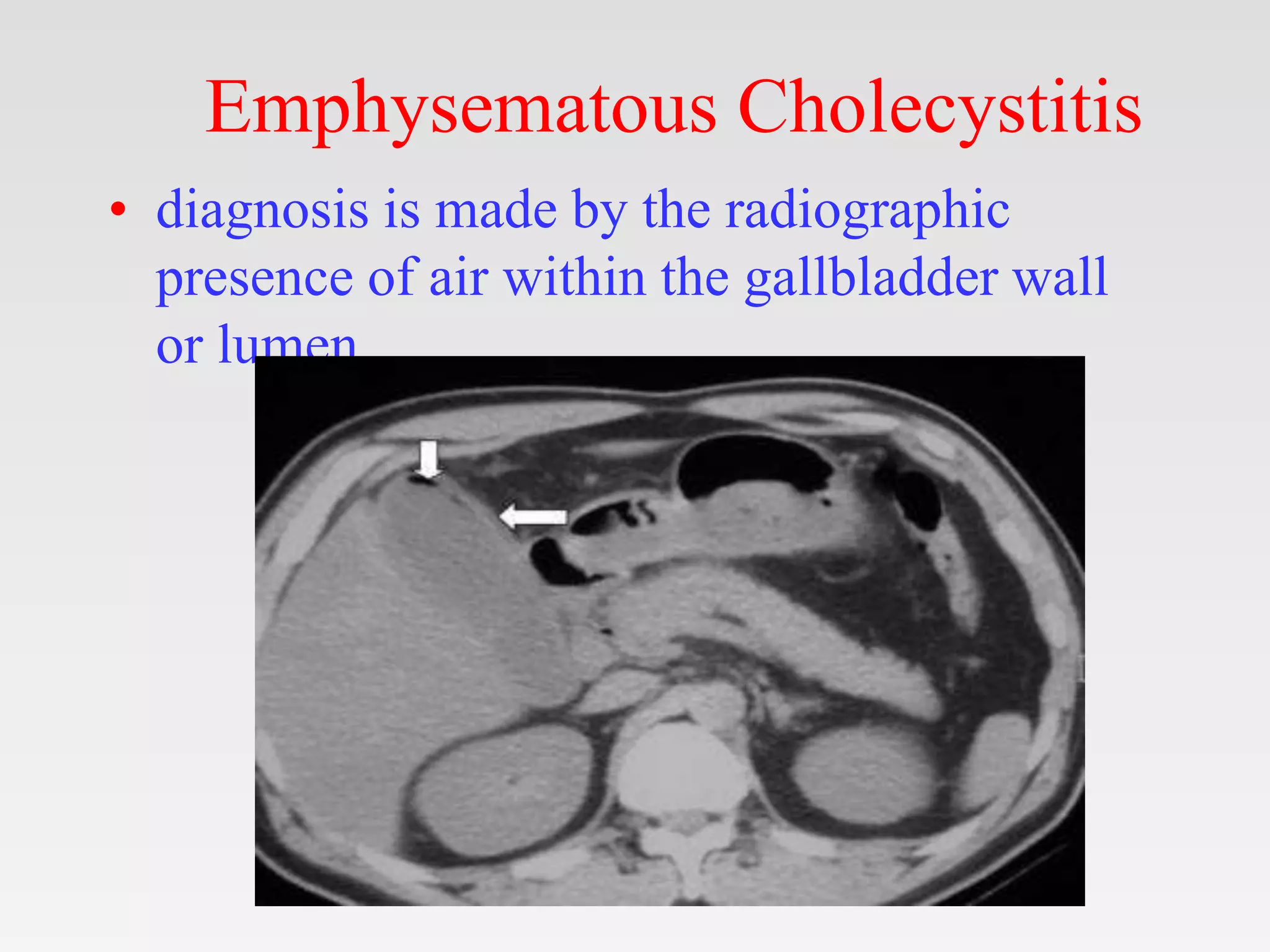 Emphysematous Cholecystitis

• diagnosis is made by the radiographic presence of air within the gallbladder wall or lumen